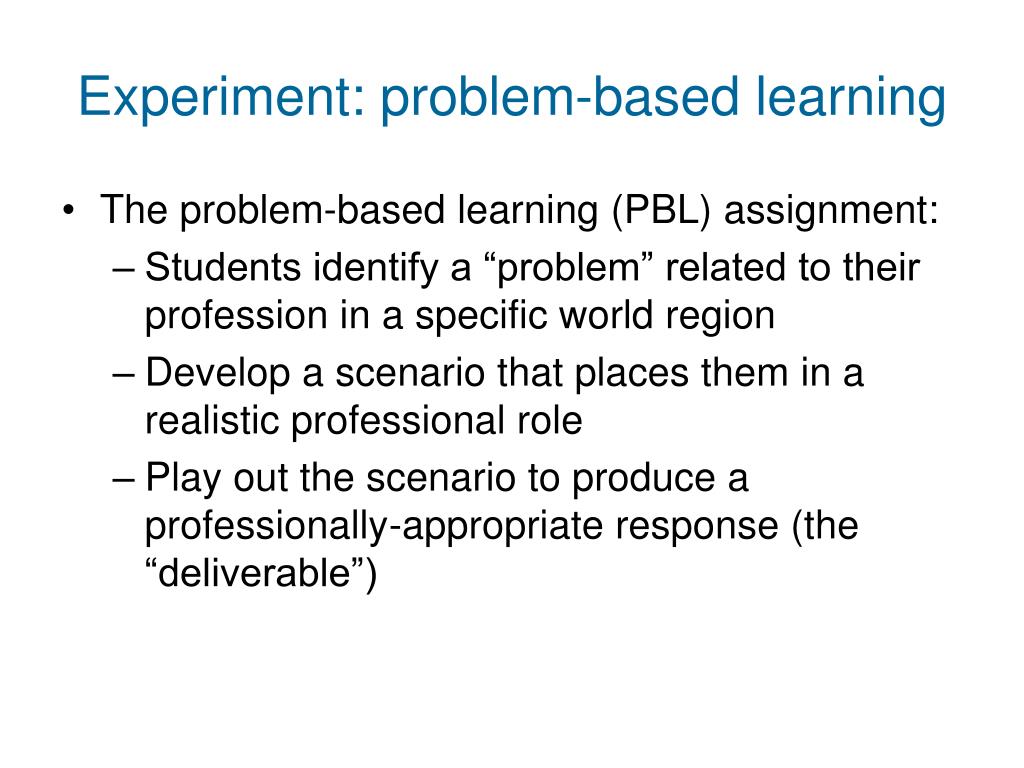 Experiment: problem-based learning

• The problem-based learning (PBL) assignment:
– Students identify a “problem” related to their profession in a specific world region
– Develop a scenario that places them in a realistic professional role
– Play out the scenario to produce a professionally-appropriate response (the “deliverable”)